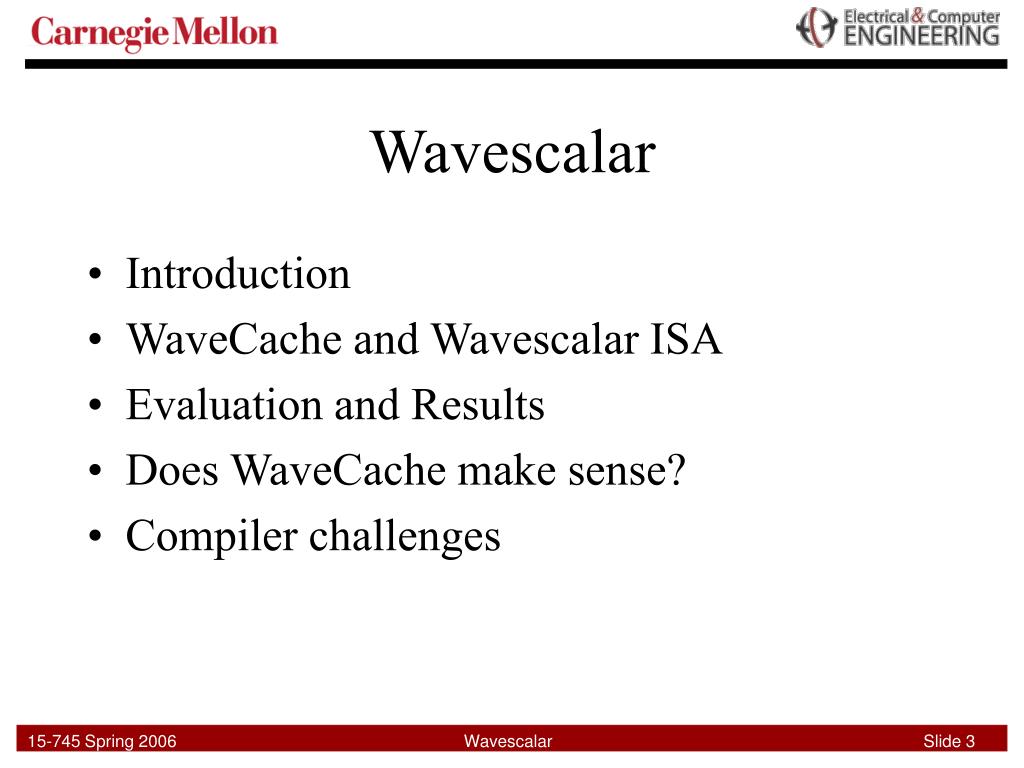 Carnegie Mellon

Electrical & Computer ENGINEERING

Wavescalar

• Introduction
• WaveCache and Wavescalar ISA
• Evaluation and Results
• Does WaveCache make sense?
• Compiler challenges

15-745 Spring 2006

Wavescalar

Slide 3